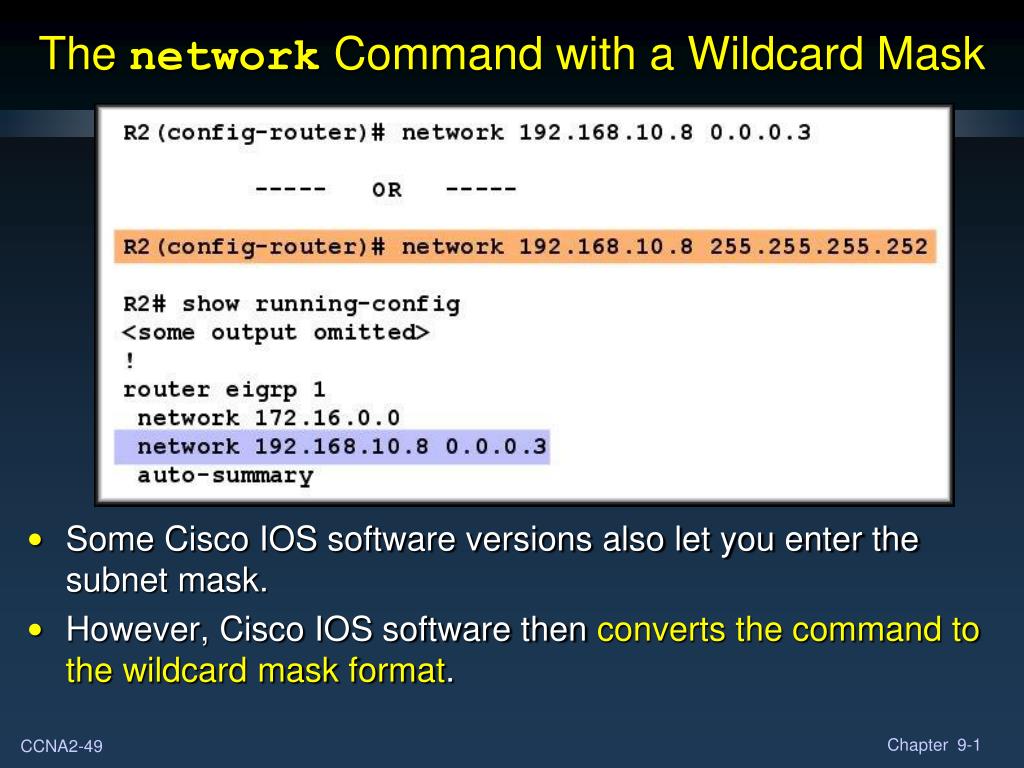 The network Command with a Wildcard Mask

R2(config-router)# network 192.168.10.8 0.0.0.3

----- OR -----

R2(config-router)# network 192.168.10.8 255.255.255.252

R2# show running-config
<some output omitted>
!
router eigrp 1
network 172.16.0.0
network 192.168.10.8 0.0.0.3
auto-summary

• Some Cisco IOS software versions also let you enter the subnet mask.
• However, Cisco IOS software then converts the command to the wildcard mask format.

CCNA2-49

Chapter 9-1